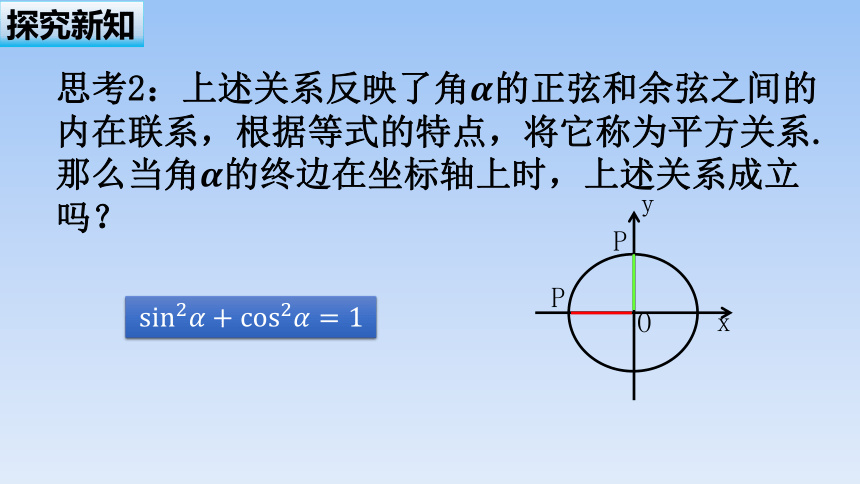 探究新知

思考2：上述关系反映了角$\alpha$的正弦和余弦之间的内在联系，根据等式的特点，将它称为平方关系. 那么当角$\alpha$的终边在坐标轴上时，上述关系成立吗？

$\sin^2\alpha+\cos^2\alpha=1$

y
P
P
O
x